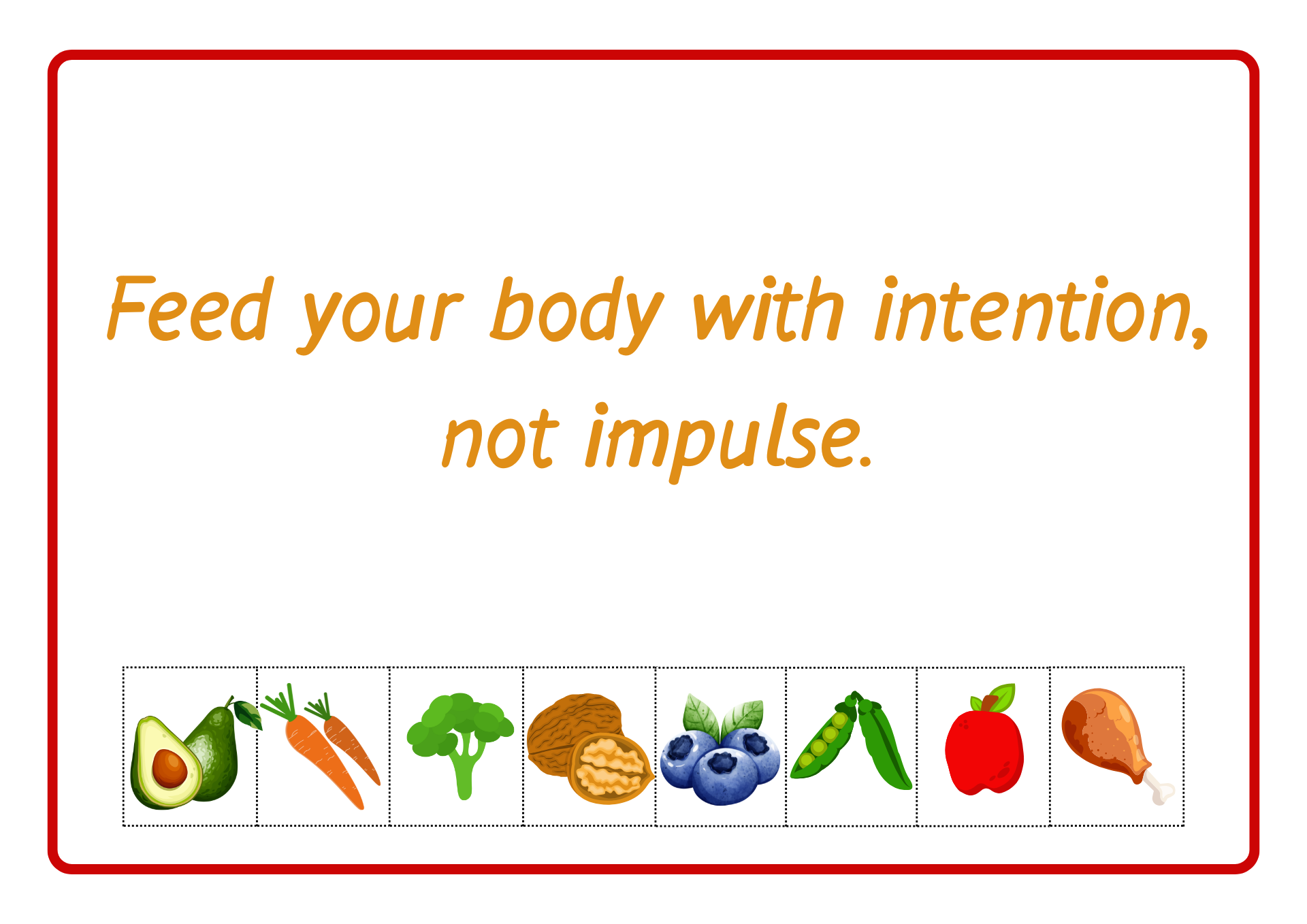 Feed your body with intention, not impulse.